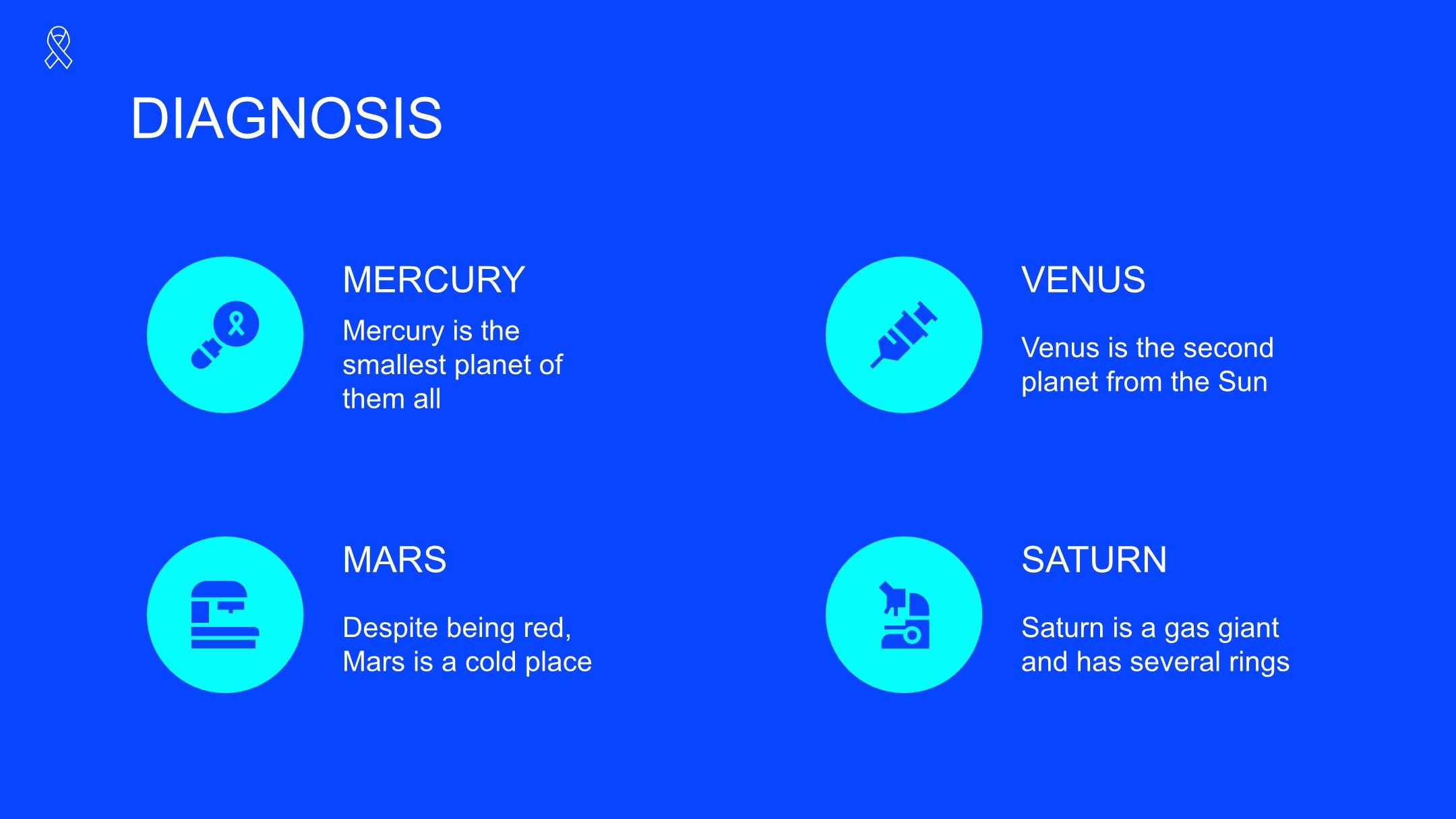 DIAGNOSIS

MERCURY

Mercury is the smallest planet of them all

VENUS

Venus is the second planet from the Sun

MARS

Despite being red, Mars is a cold place

SATURN

Saturn is a gas giant and has several rings